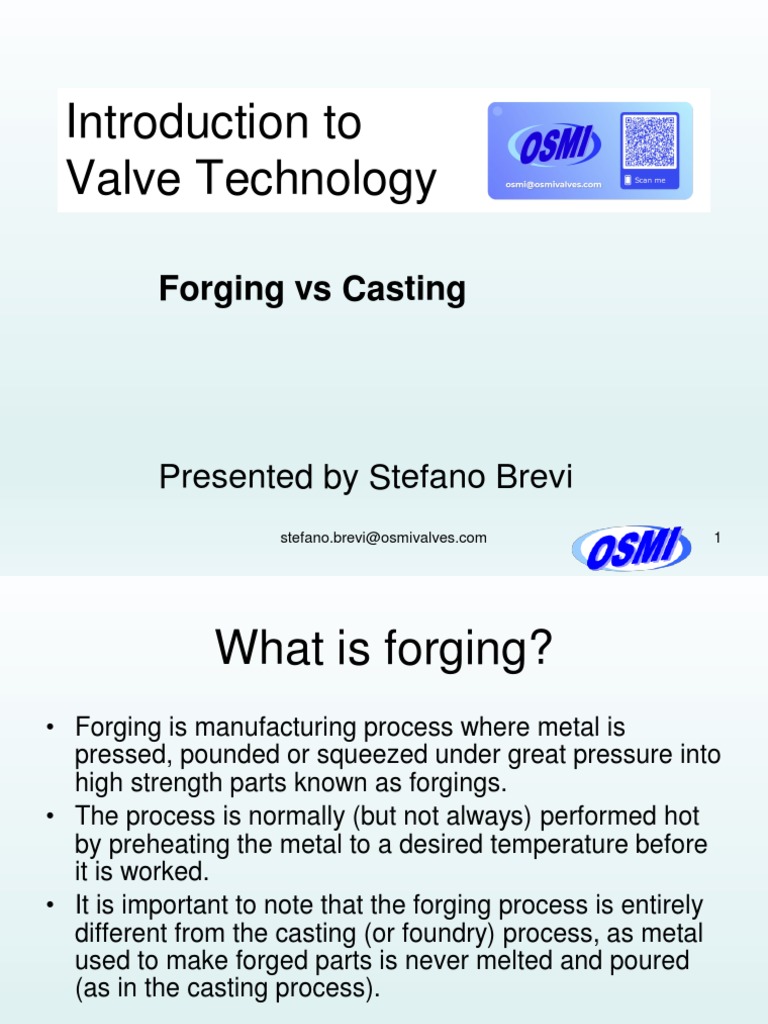 Introduction to Valve Technology

OSMI

osmi@osmivalves.com

Scan me

Forging vs Casting

Presented by Stefano Brevi

stefano.brevi@osmivalves.com

OSMI

1

What is forging?

• Forging is manufacturing process where metal is pressed, pounded or squeezed under great pressure into high strength parts known as forgings.
• The process is normally (but not always) performed hot by preheating the metal to a desired temperature before it is worked.
• It is important to note that the forging process is entirely different from the casting (or foundry) process, as metal used to make forged parts is never melted and poured (as in the casting process).